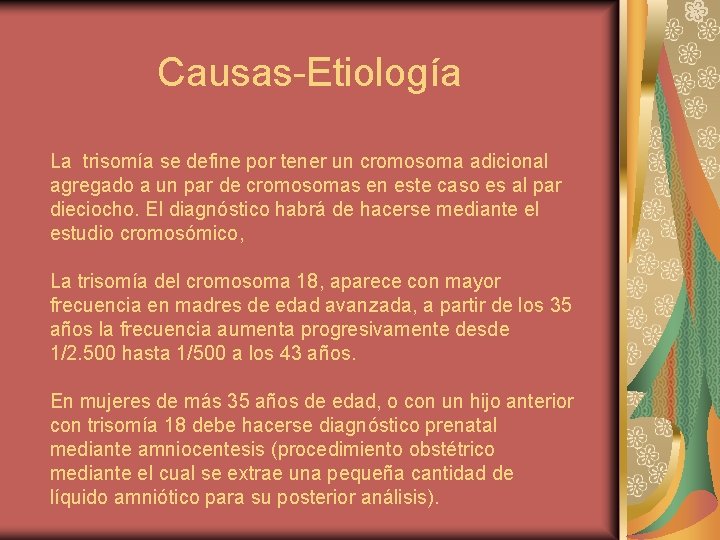 Causas-Etiología

La  trisomía se define por tener un cromosoma adicional agregado a un par de cromosomas en este caso es al par dieciocho. El diagnóstico habrá de hacerse mediante el estudio cromosómico,

La trisomía del cromosoma 18, aparece con mayor frecuencia en madres de edad avanzada, a partir de los 35 años la frecuencia aumenta progresivamente desde 1/2.500 hasta 1/500 a los 43 años.

En mujeres de más 35 años de edad, o con un hijo anterior con trisomía 18 debe hacerse diagnóstico prenatal mediante amniocentesis (procedimiento obstétrico mediante el cual se extrae una pequeña cantidad de líquido amniótico para su posterior análisis).